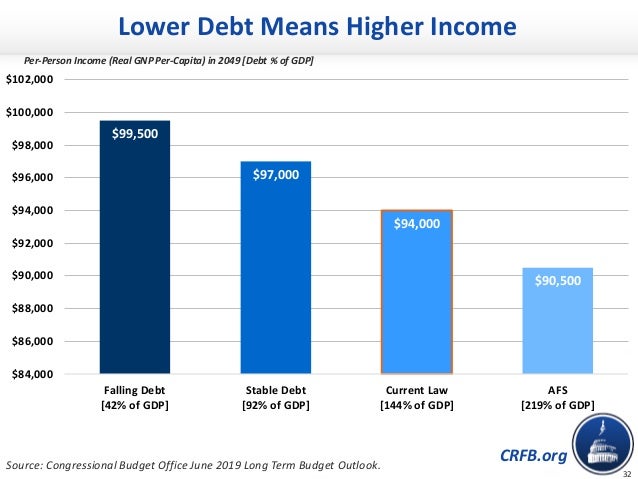 Lower Debt Means Higher Income

Per-Person Income (Real GNP Per-Capita) in 2049 [Debt % of GDP]

$102,000
$100,000
$98,000
$96,000
$94,000
$92,000
$90,000
$88,000
$86,000
$84,000

$99,500
$97,000
$94,000
$90,500

Falling Debt [42% of GDP]
Stable Debt [92% of GDP]
Current Law [144% of GDP]
AFS [219% of GDP]

Source: Congressional Budget Office June 2019 Long Term Budget Outlook.

CRFB.org

32